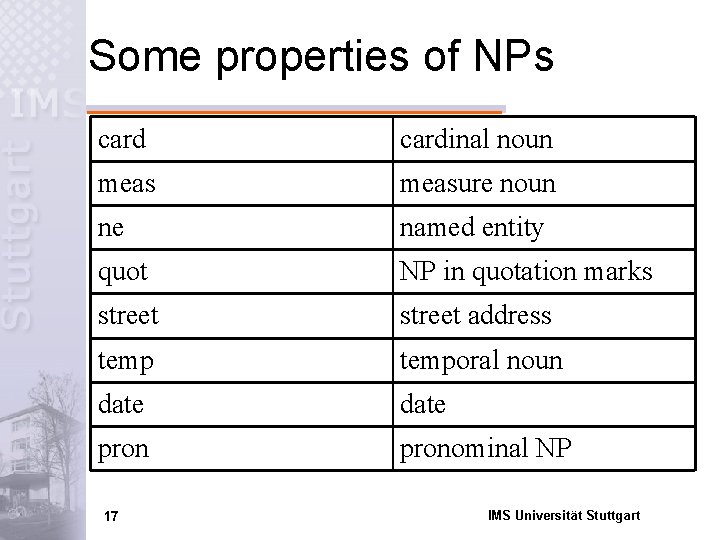 IMS Stuttgart

Some properties of NPs

| card | cardinal noun |
|---|---|
| meas | measure noun |
| ne | named entity |
| quot | NP in quotation marks |
| street | street address |
| temp | temporal noun |
| date | date |
| pron | pronominal NP |

17

IMS Universität Stuttgart